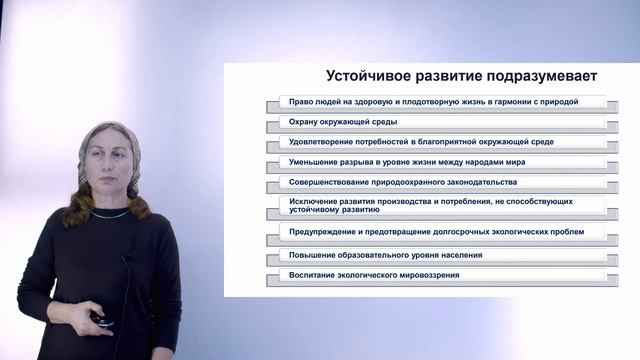 Устойчивое развитие подразумевает

Право людей на здоровую и плодотворную жизнь в гармонии с природой

Охрану окружающей среды

Удовлетворение потребностей в благоприятной окружающей среде

Уменьшение разрыва в уровне жизни между народами мира

Совершенствование природоохранного законодательства

Исключение развития производства и потребления, не способствующих устойчивому развитию

Предупреждение и предотвращение долгосрочных экологических проблем

Повышение образовательного уровня населения

Воспитание экологического мировоззрения